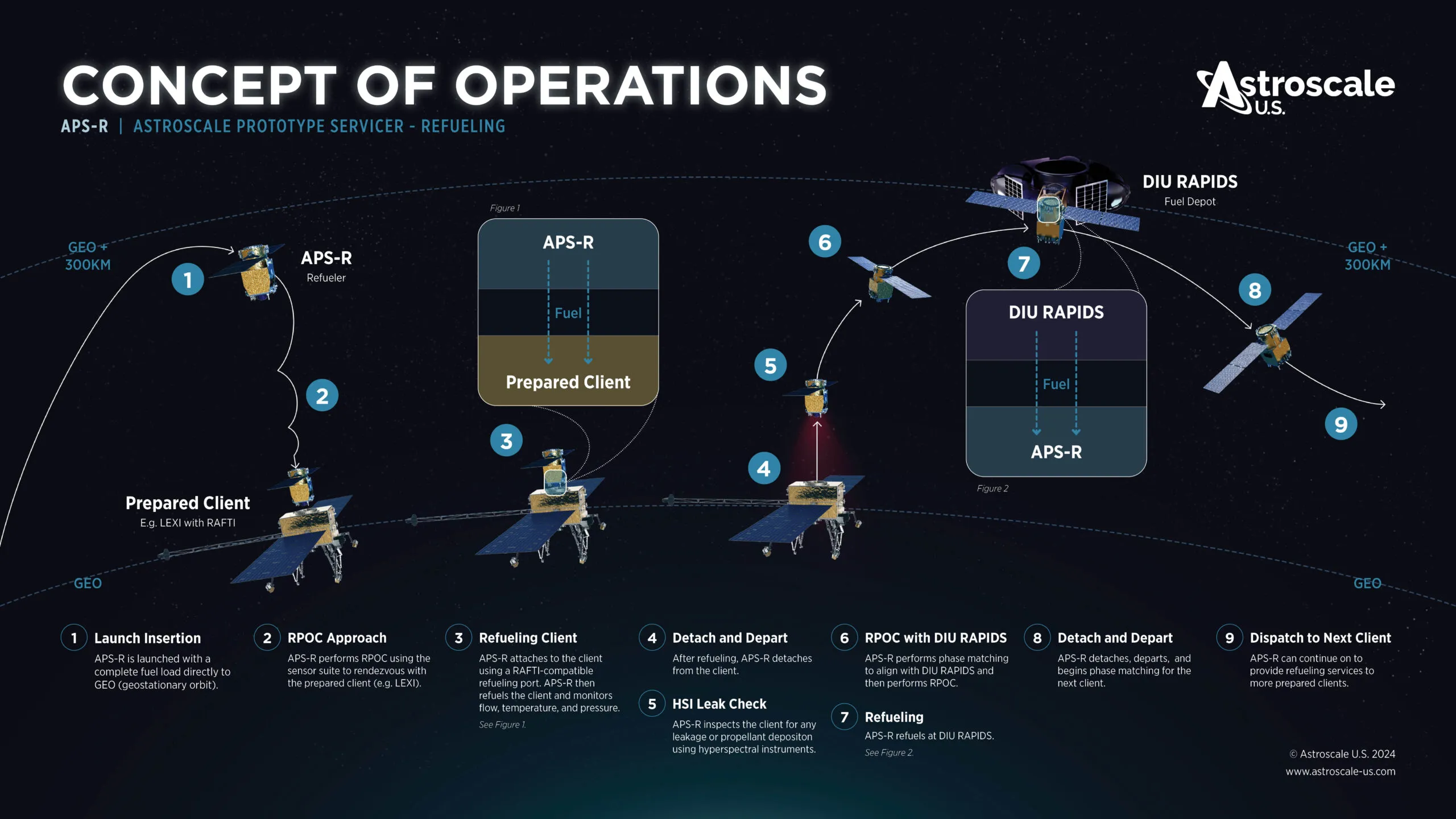 CONCEPT OF OPERATIONS
APS-R | ASTROSCALE PROTOTYPE SERVICER - REFUELING

Astroscale U.S.

GEO + 300KM

1

APS-R
Refueler

2

Prepared Client
E.g. LEXI with RAFTI

GEO

Figure 1

APS-R
Fuel
Prepared Client

3

4

5

6

7

DIU RAPIDS
Fuel Depot

DIU RAPIDS
Fuel
APS-R

Figure 2

8

9

GEO + 300KM

GEO

1 Launch Insertion
APS-R is launched with a complete fuel load directly to GEO (geostationary orbit).

2 RPOC Approach
APS-R performs RPOC using the sensor suite to rendezvous with the prepared client (e.g. LEXI).

3 Refueling Client
APS-R attaches to the client using a RAFTI-compatible refueling port. APS-R then refuels the client and monitors flow, temperature, and pressure.
See Figure 1.

4 Detach and Depart
After refueling, APS-R detaches from the client.

5 HSI Leak Check
APS-R inspects the client for any leakage or propellant depositon using hyperspectral instruments.

6 RPOC with DIU RAPIDS
APS-R performs phase matching to align with DIU RAPIDS and then performs RPOC.

7 Refueling
APS-R refuels at DIU RAPIDS.
See Figure 2.

8 Detach and Depart
APS-R detaches, departs, and begins phase matching for the next client.

9 Dispatch to Next Client
APS-R can continue on to provide refueling services to more prepared clients.

© Astroscale U.S. 2024
www.astroscale-us.com